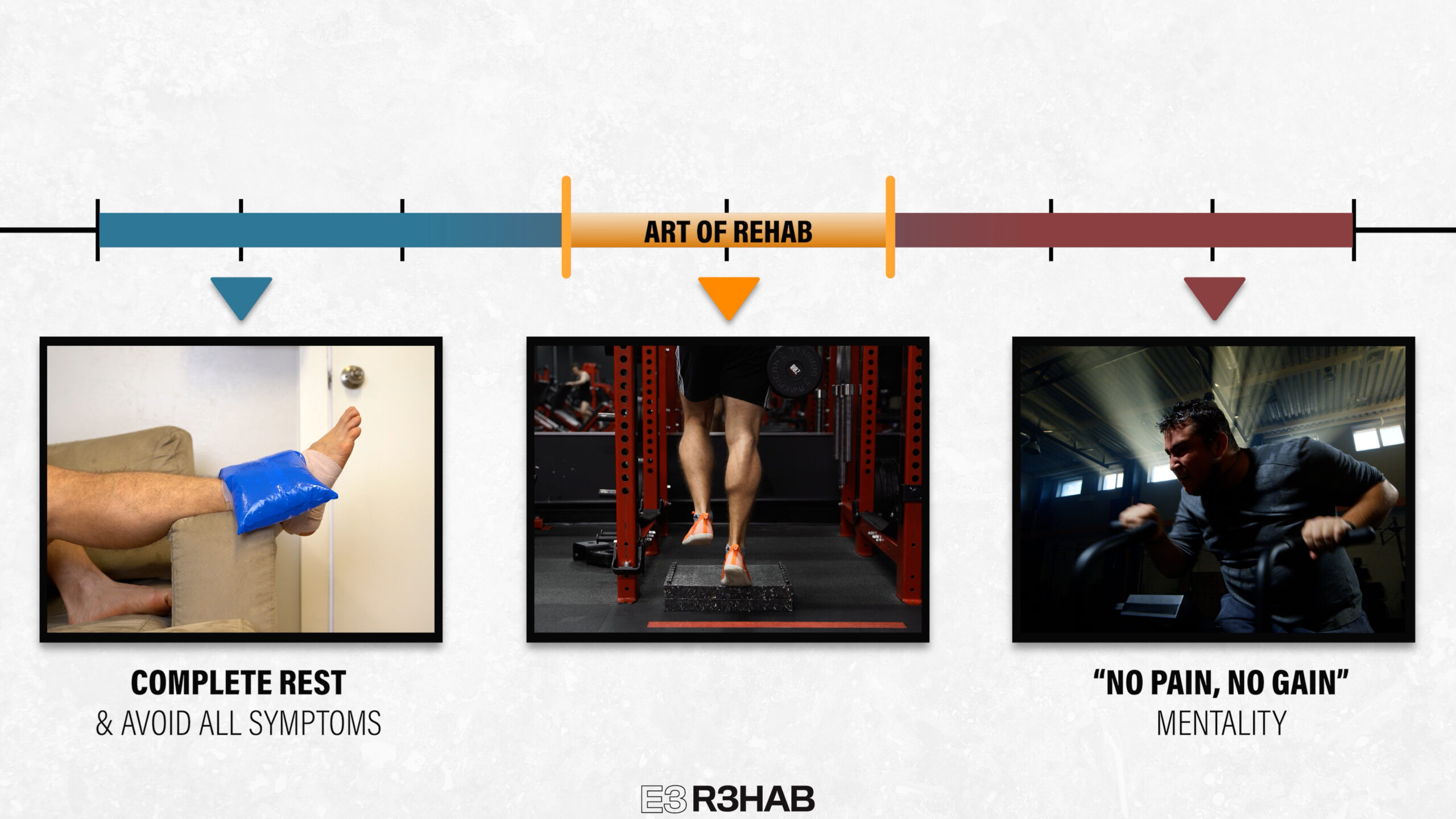 ART OF REHAB

COMPLETE REST
& AVOID ALL SYMPTOMS

"NO PAIN, NO GAIN"
MENTALITY

E3 R3HAB